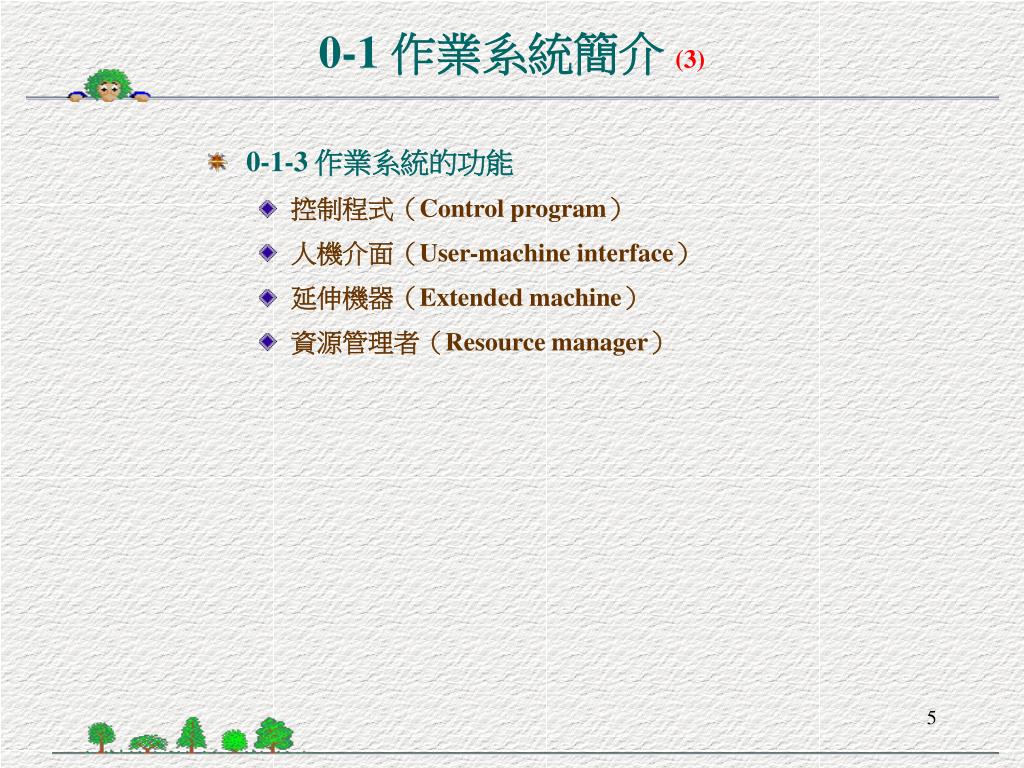 0-1 作業系統簡介 (3)

0-1-3 作業系統的功能

控制程式（Control program）

人機介面（User-machine interface）

延伸機器（Extended machine）

資源管理者（Resource manager）

5